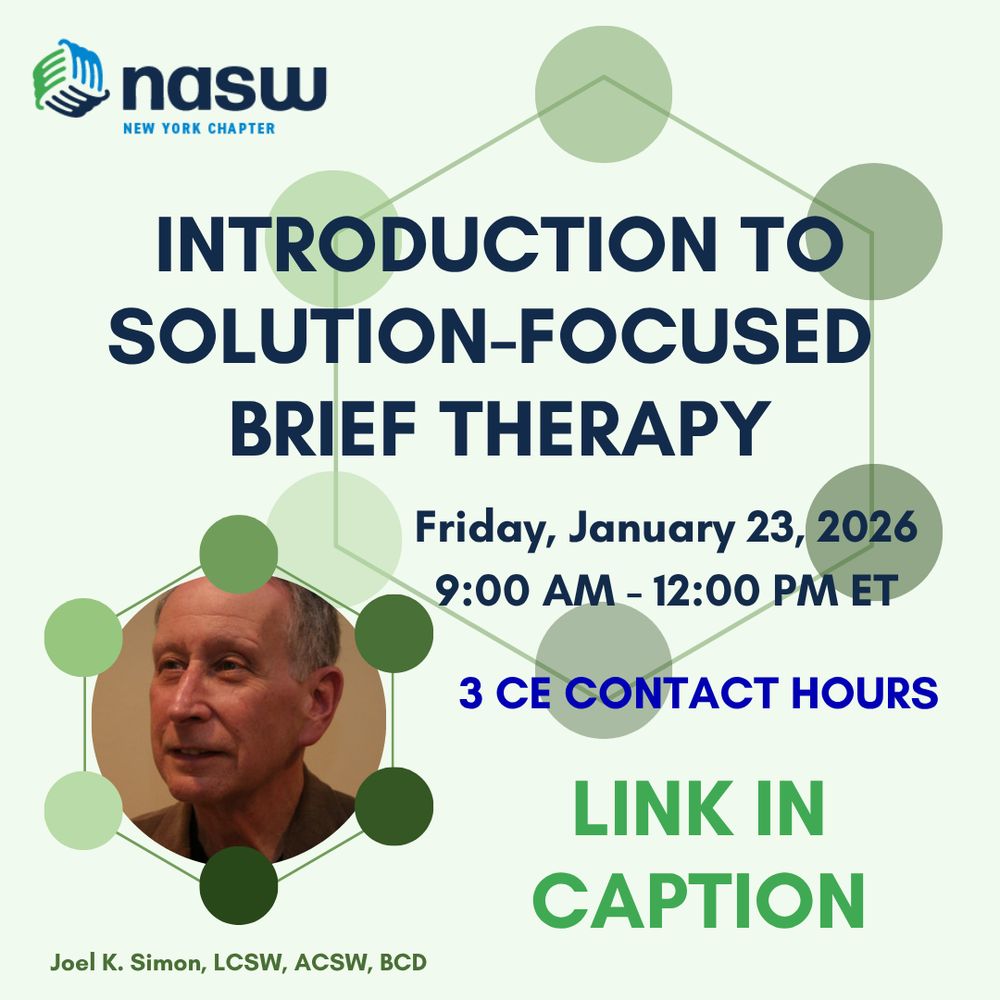 nasw
NEW YORK CHAPTER

INTRODUCTION TO SOLUTION-FOCUSED BRIEF THERAPY

Friday, January 23, 2026
9:00 AM - 12:00 PM ET

3 CE CONTACT HOURS

LINK IN CAPTION

Joel K. Simon, LCSW, ACSW, BCD